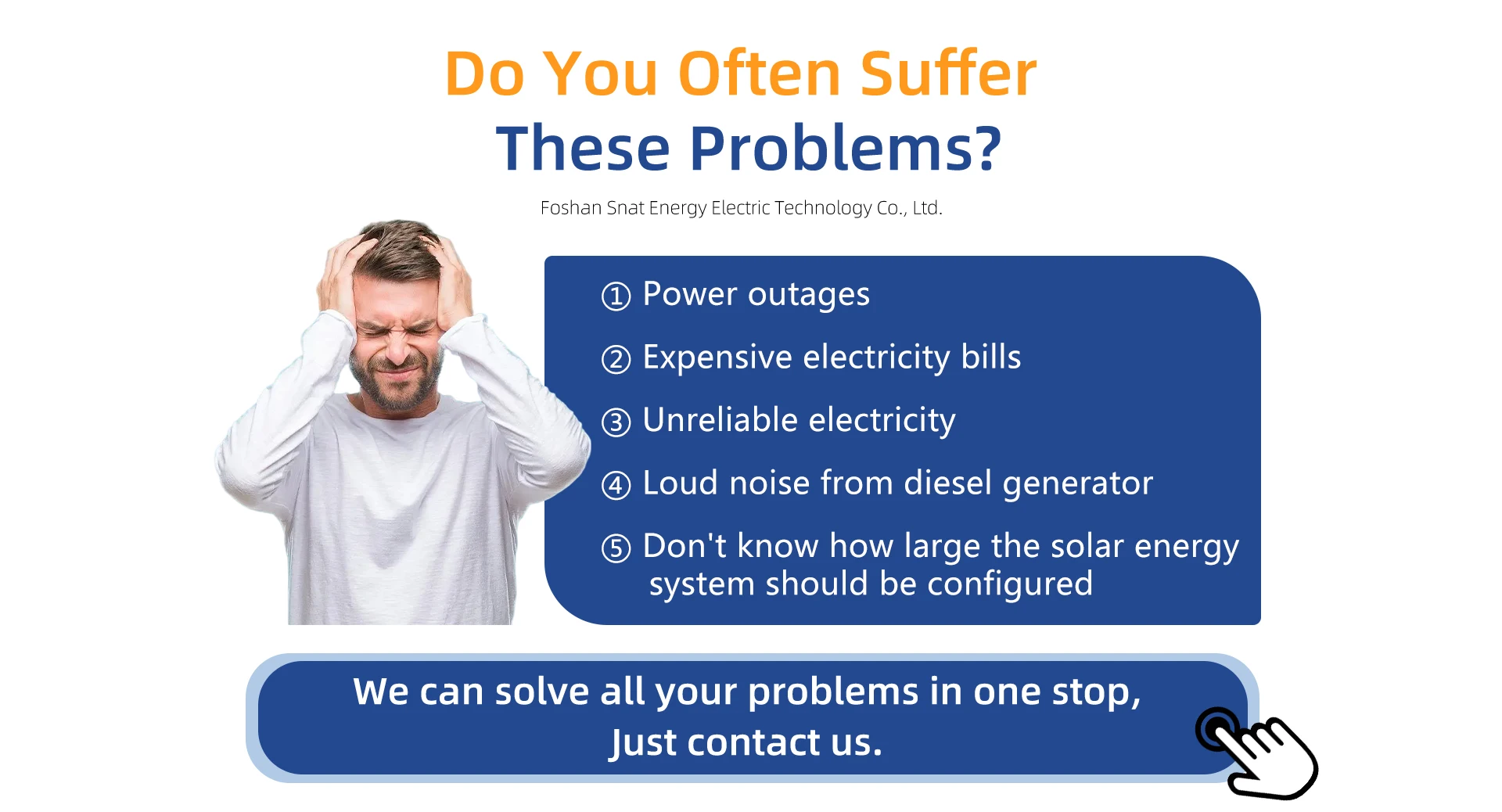 Do You Often Suffer
These Problems?

Foshan Snat Energy Electric Technology Co., Ltd.

① Power outages

② Expensive electricity bills

③ Unreliable electricity

④ Loud noise from diesel generator

⑤ Don't know how large the solar energy system should be configured

We can solve all your problems in one stop,
Just contact us.